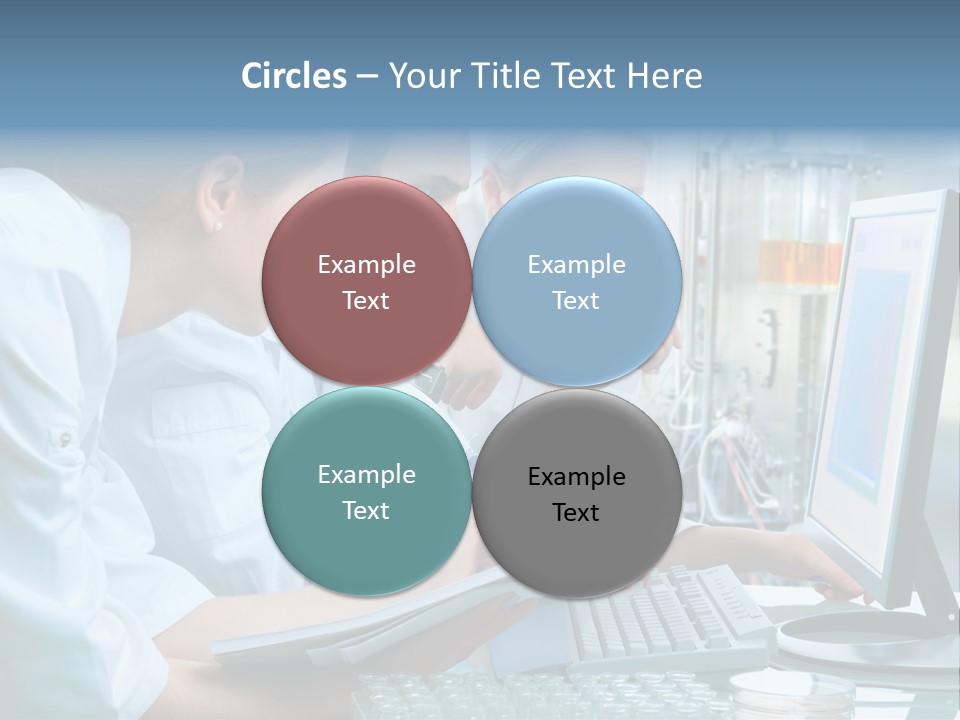 Circles – Your Title Text Here

Example Text

Example Text

Example Text

Example Text